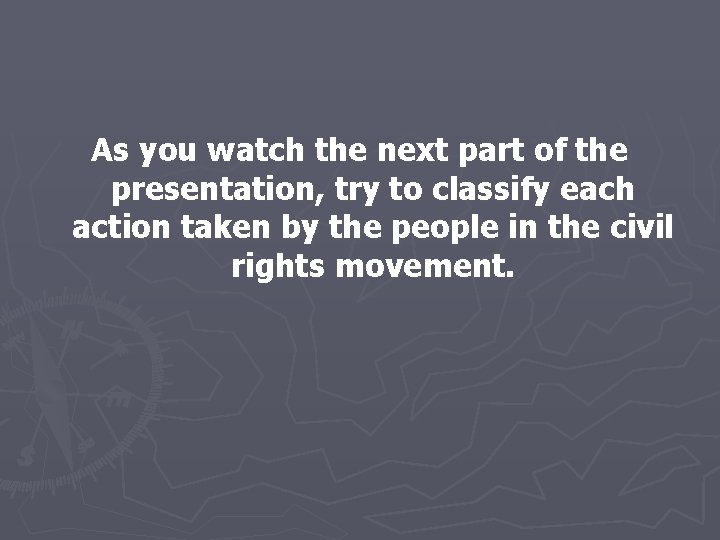 As you watch the next part of the presentation, try to classify each action taken by the people in the civil rights movement.